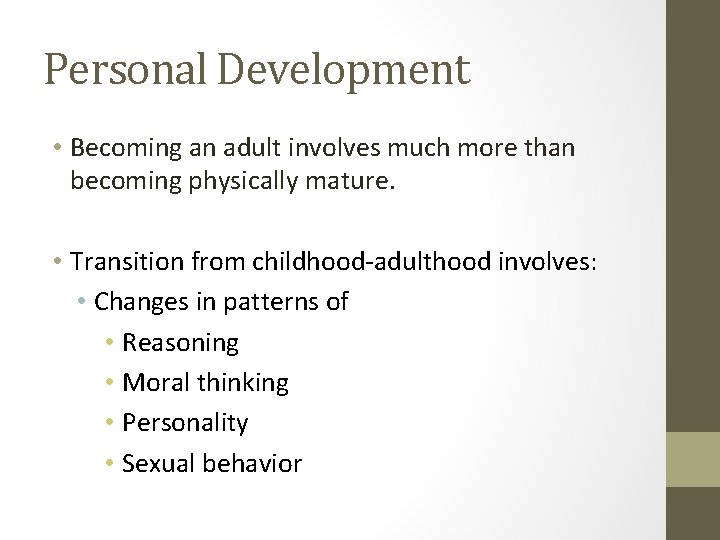 Personal Development

• Becoming an adult involves much more than becoming physically mature.

• Transition from childhood-adulthood involves:
  • Changes in patterns of
    • Reasoning
    • Moral thinking
    • Personality
    • Sexual behavior